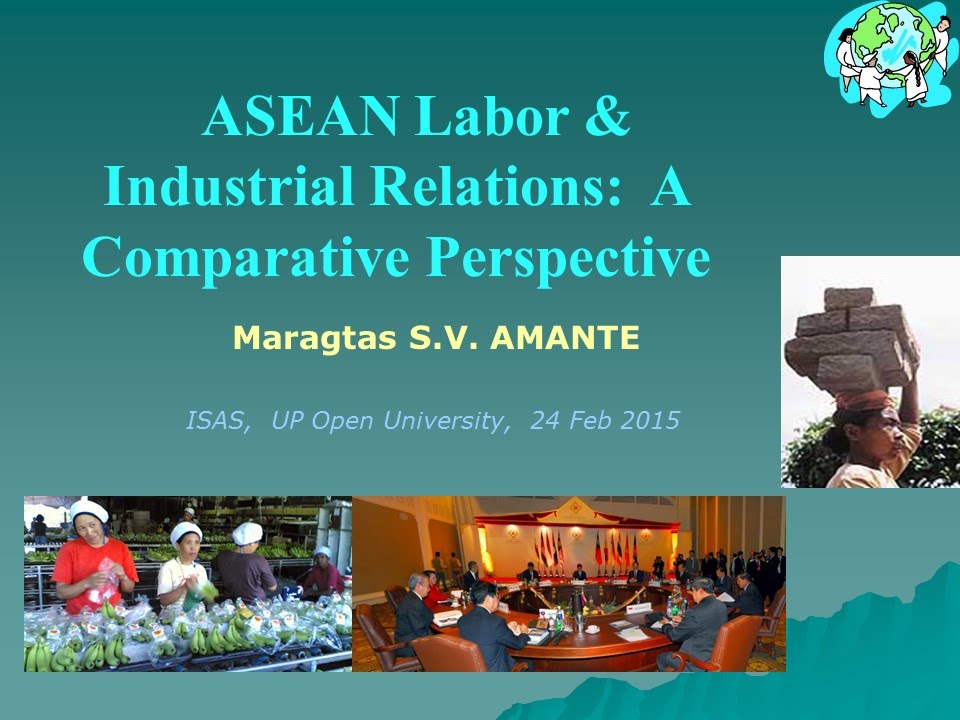 ASEAN Labor & Industrial Relations: A Comparative Perspective

Maragtas S.V. AMANTE

ISAS, UP Open University, 24 Feb 2015